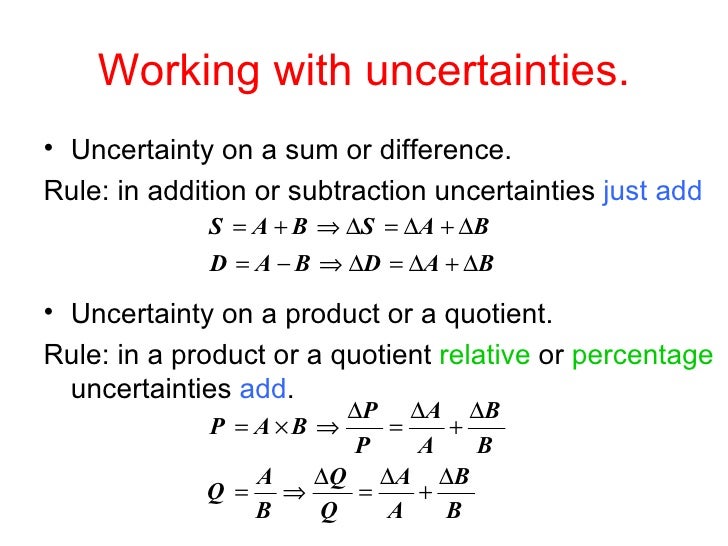 Working with uncertainties.

• Uncertainty on a sum or difference.

Rule: in addition or subtraction uncertainties just add

$S = A + B \Rightarrow \Delta S = \Delta A + \Delta B$

$D = A - B \Rightarrow \Delta D = \Delta A + \Delta B$

• Uncertainty on a product or a quotient.

Rule: in a product or a quotient relative or percentage uncertainties add.

$P = A \times B \Rightarrow \frac{\Delta P}{P} = \frac{\Delta A}{A} + \frac{\Delta B}{B}$

$Q = \frac{A}{B} \Rightarrow \frac{\Delta Q}{Q} = \frac{\Delta A}{A} + \frac{\Delta B}{B}$